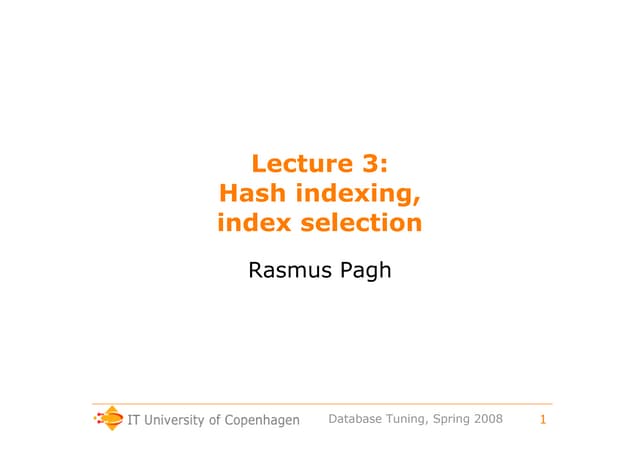 Lecture 3:
Hash indexing,
index selection

Rasmus Pagh

IT University of Copenhagen Database Tuning, Spring 2008 1